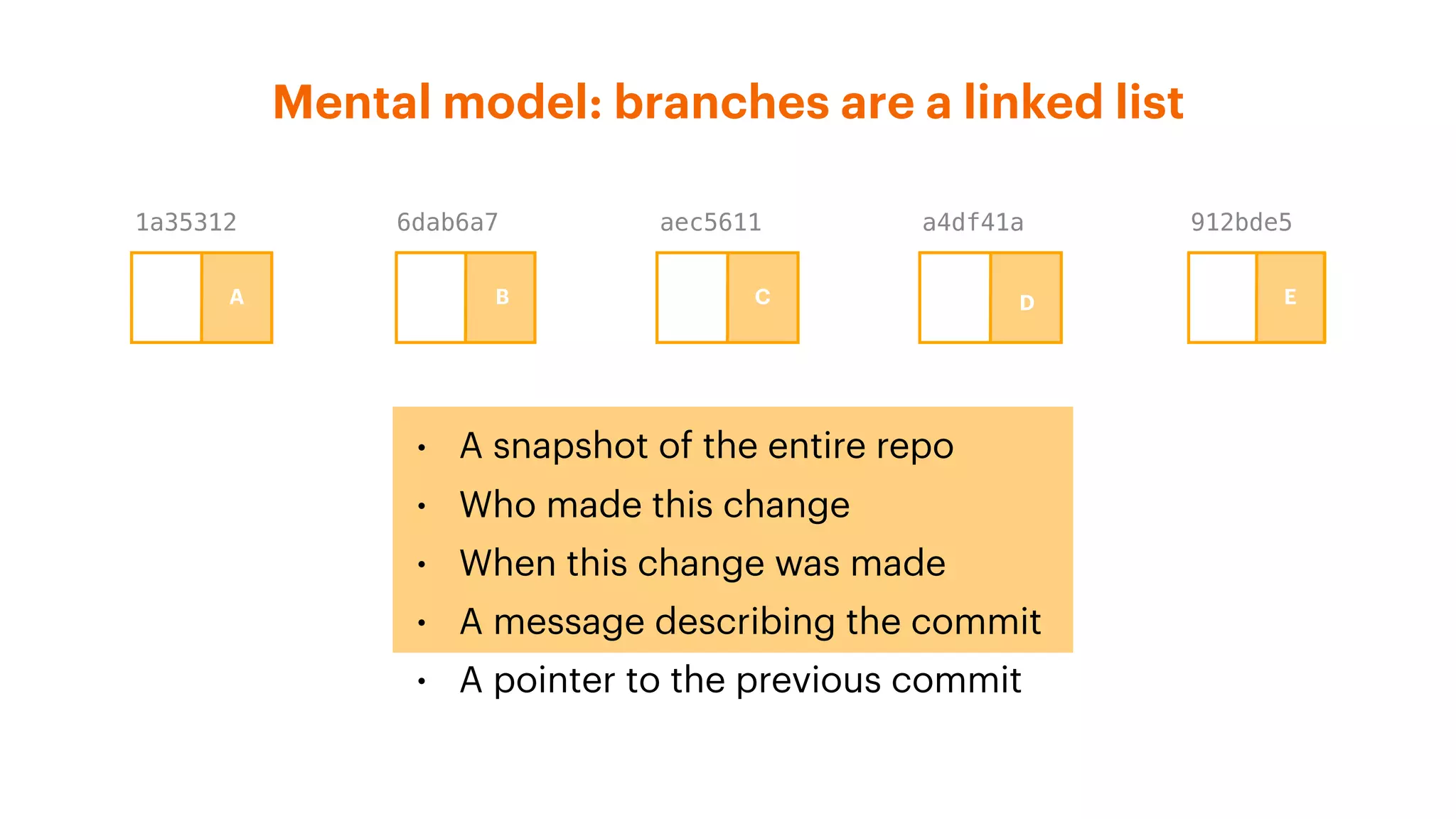 Mental model: branches are a linked list

1a35312

A

6dab6a7

B

aec5611

C

a4df41a

D

912bde5

E

• A snapshot of the entire repo
• Who made this change
• When this change was made
• A message describing the commit
• A pointer to the previous commit